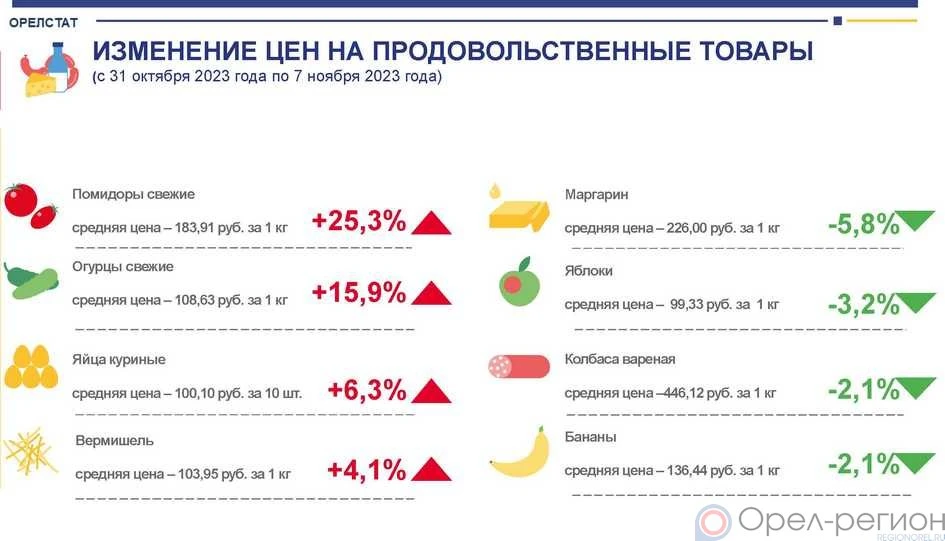 ОРЕЛСТАТ

ИЗМЕНЕНИЕ ЦЕН НА ПРОДОВОЛЬСТВЕННЫЕ ТОВАРЫ
(с 31 октября 2023 года по 7 ноября 2023 года)

Помидоры свежие
средняя цена – 183,91 руб. за 1 кг +25,3%

Огурцы свежие
средняя цена – 108,63 руб. за 1 кг +15,9%

Яйца куриные
средняя цена – 100,10 руб. за 10 шт. +6,3%

Вермишель
средняя цена – 103,95 руб. за 1 кг +4,1%

Маргарин
средняя цена – 226,00 руб. за 1 кг -5,8%

Яблоки
средняя цена – 99,33 руб. за 1 кг -3,2%

Колбаса вареная
средняя цена –446,12 руб. за 1 кг -2,1%

Бананы
средняя цена – 136,44 руб. за 1 кг -2,1%

Орел-регион
REGIONOREL.RU